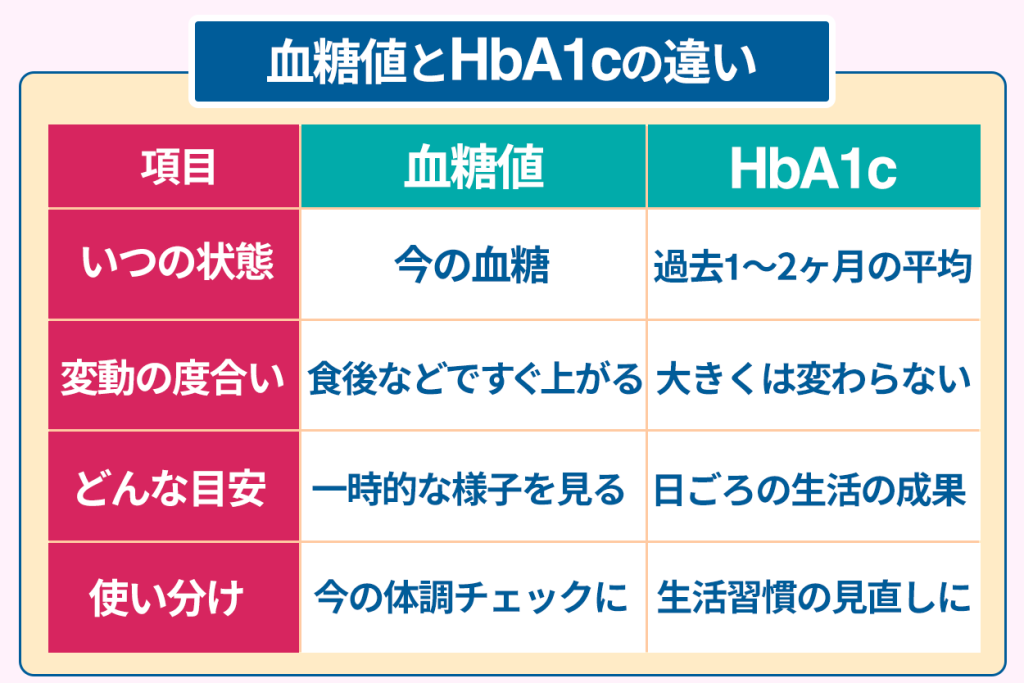 血糖値とHbA1cの違い

| 項目 | 血糖値 | HbA1c |
|---|---|---|
| いつの状態 | 今の血糖 | 過去1〜2ヶ月の平均 |
| 変動の度合い | 食後などですぐ上がる | 大きくは変わらない |
| どんな目安 | 一時的な様子を見る | 日ごろの生活の成果 |
| 使い分け | 今の体調チェックに | 生活習慣の見直しに |